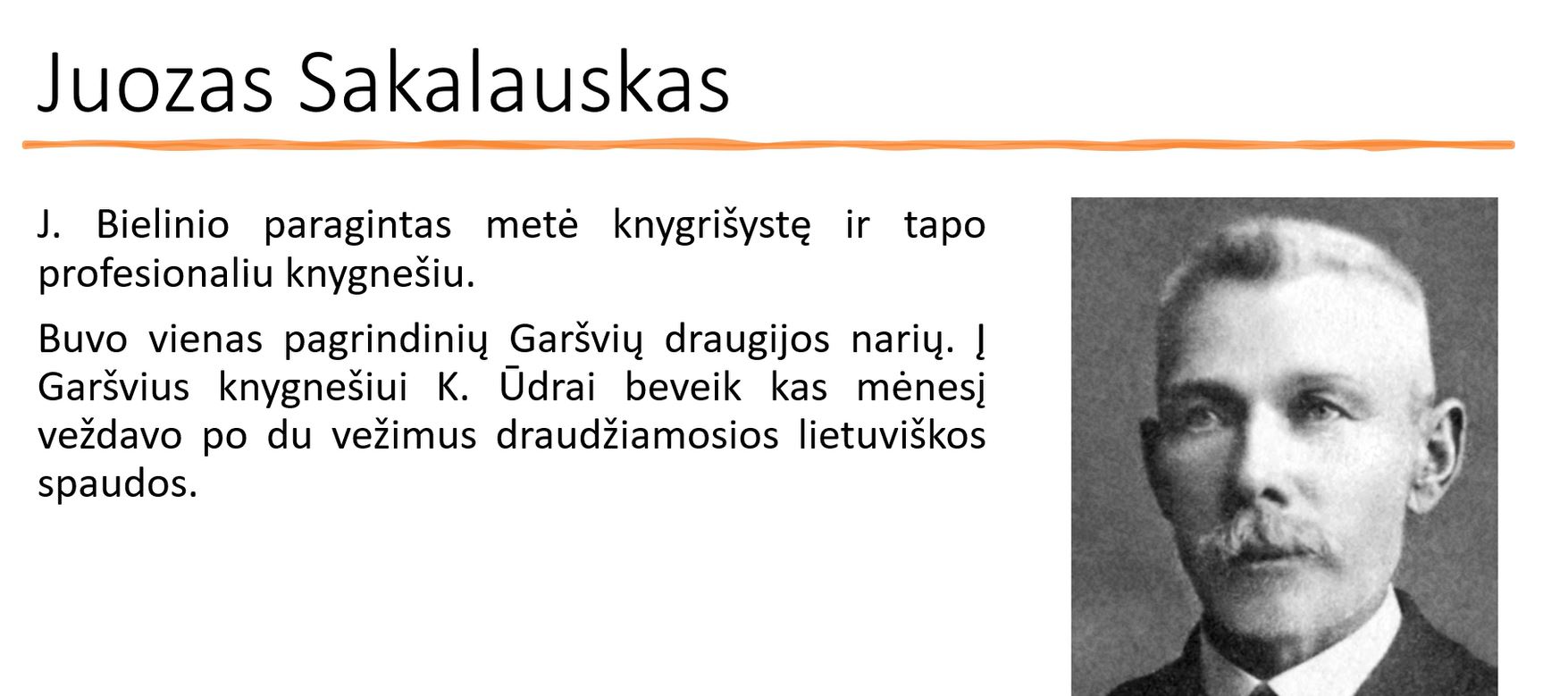 Juozas Sakalauskas

J. Bielinio paragintas metė knygrišystę ir tapo profesionaliu knygnešiu.

Buvo vienas pagrindinių Garšvių draugijos narių. Į Garšvius knygnešiui K. Ūdrai beveik kas mėnesį veždavo po du vežimus draudžiamosios lietuviškos spaudos.